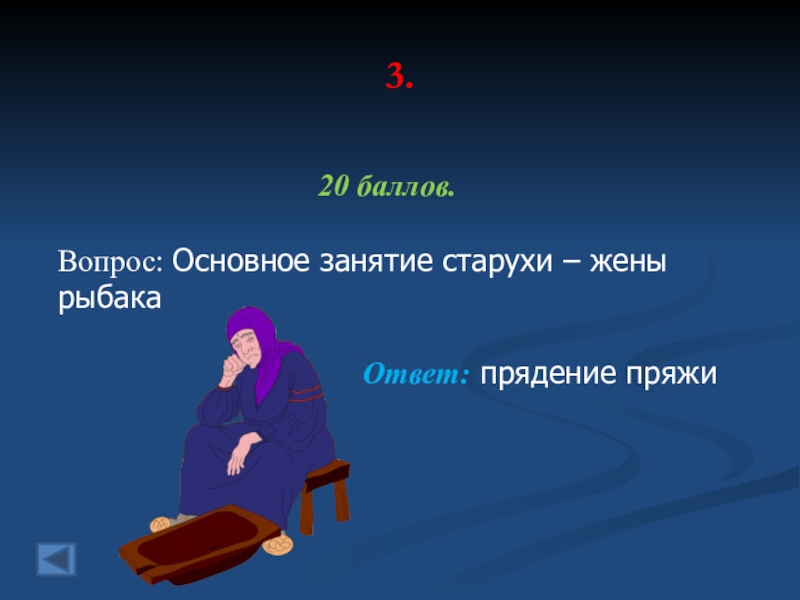 3.

20 баллов.

Вопрос: Основное занятие старухи – жены рыбака

Ответ: прядение пряжи